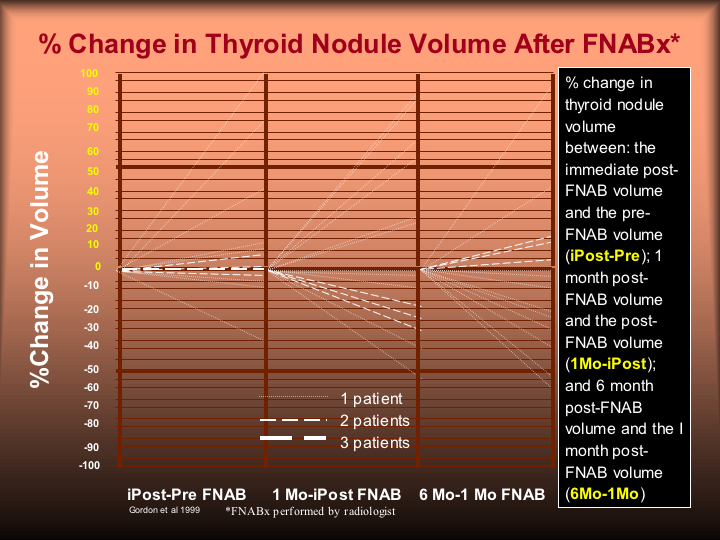 % Change in Thyroid Nodule Volume After FNABx*

%Change in Volume

100
90
80
70
60
50
40
30
20
10
0
-10
-20
-30
-40
-50
-60
-70
-80
-90
-100

1 patient
2 patients
3 patients

iPost-Pre FNAB
1 Mo-iPost FNAB
6 Mo-1 Mo FNAB

Gordon et al 1999
*FNABx performed by radiologist

% change in thyroid nodule volume between: the immediate post-FNAB volume and the pre-FNAB volume (iPost-Pre); 1 month post-FNAB volume and the post-FNAB volume (1Mo-iPost); and 6 month post-FNAB volume and the I month post-FNAB volume (6Mo-1Mo)